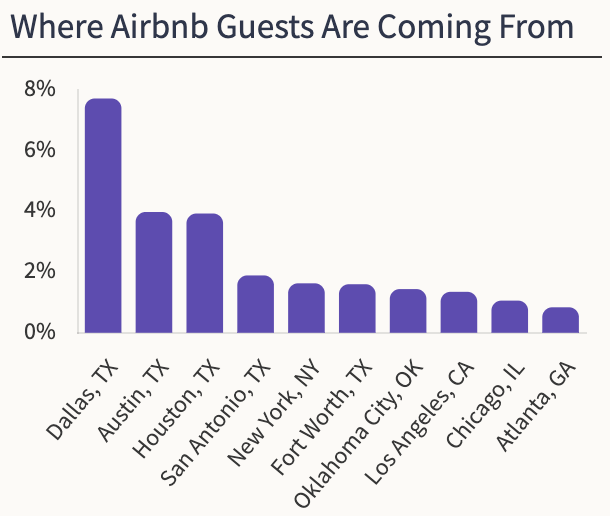 Where Airbnb Guests Are Coming From

8%
6%
4%
2%
0%

Dallas, TX
Austin, TX
Houston, TX
San Antonio, TX
New York, NY
Fort Worth, TX
Oklahoma City, OK
Los Angeles, CA
Chicago, IL
Atlanta, GA